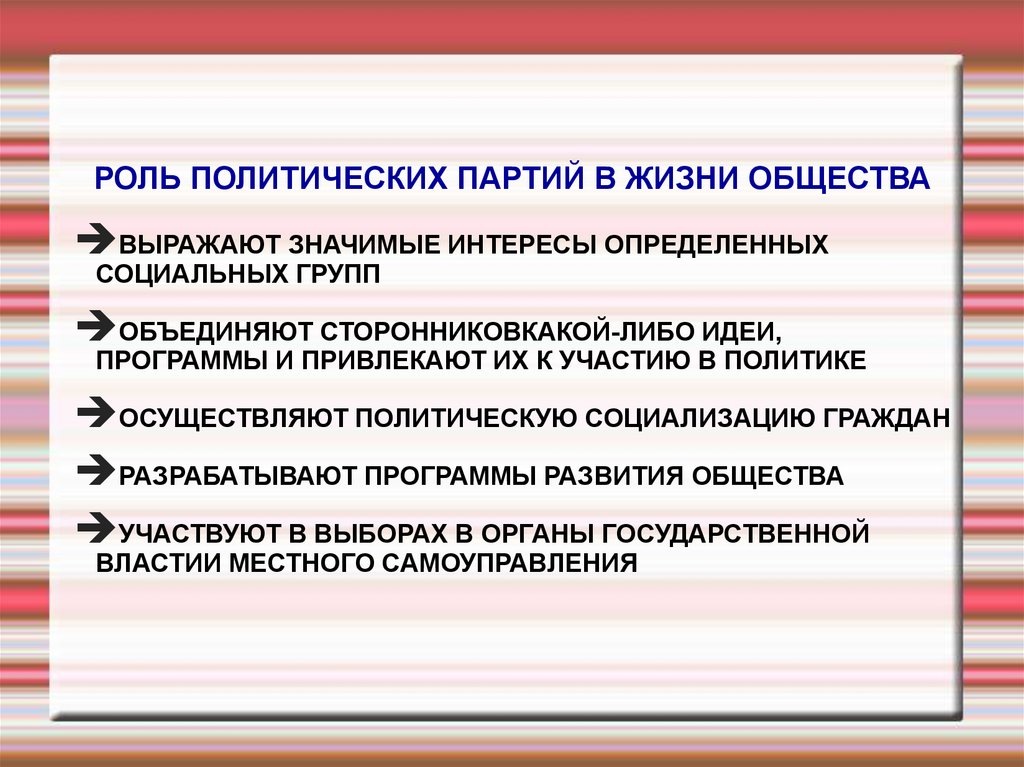 РОЛЬ ПОЛИТИЧЕСКИХ ПАРТИЙ В ЖИЗНИ ОБЩЕСТВА

➔ВЫРАЖАЮТ ЗНАЧИМЫЕ ИНТЕРЕСЫ ОПРЕДЕЛЕННЫХ СОЦИАЛЬНЫХ ГРУПП

➔ОБЪЕДИНЯЮТ СТОРОННИКОВКАКОЙ-ЛИБО ИДЕИ, ПРОГРАММЫ И ПРИВЛЕКАЮТ ИХ К УЧАСТИЮ В ПОЛИТИКЕ

➔ОСУЩЕСТВЛЯЮТ ПОЛИТИЧЕСКУЮ СОЦИАЛИЗАЦИЮ ГРАЖДАН

➔РАЗРАБАТЫВАЮТ ПРОГРАММЫ РАЗВИТИЯ ОБЩЕСТВА

➔УЧАСТВУЮТ В ВЫБОРАХ В ОРГАНЫ ГОСУДАРСТВЕННОЙ ВЛАСТИИ МЕСТНОГО САМОУПРАВЛЕНИЯ